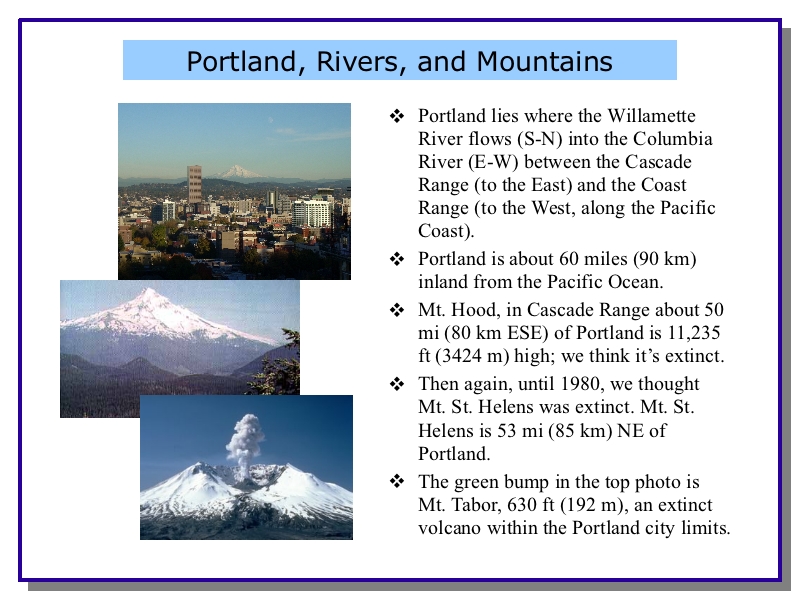 Portland, Rivers, and Mountains

❖ Portland lies where the Willamette River flows (S-N) into the Columbia River (E-W) between the Cascade Range (to the East) and the Coast Range (to the West, along the Pacific Coast).

❖ Portland is about 60 miles (90 km) inland from the Pacific Ocean.

❖ Mt. Hood, in Cascade Range about 50 mi (80 km ESE) of Portland is 11,235 ft (3424 m) high; we think it's extinct.

❖ Then again, until 1980, we thought Mt. St. Helens was extinct. Mt. St. Helens is 53 mi (85 km) NE of Portland.

❖ The green bump in the top photo is Mt. Tabor, 630 ft (192 m), an extinct volcano within the Portland city limits.